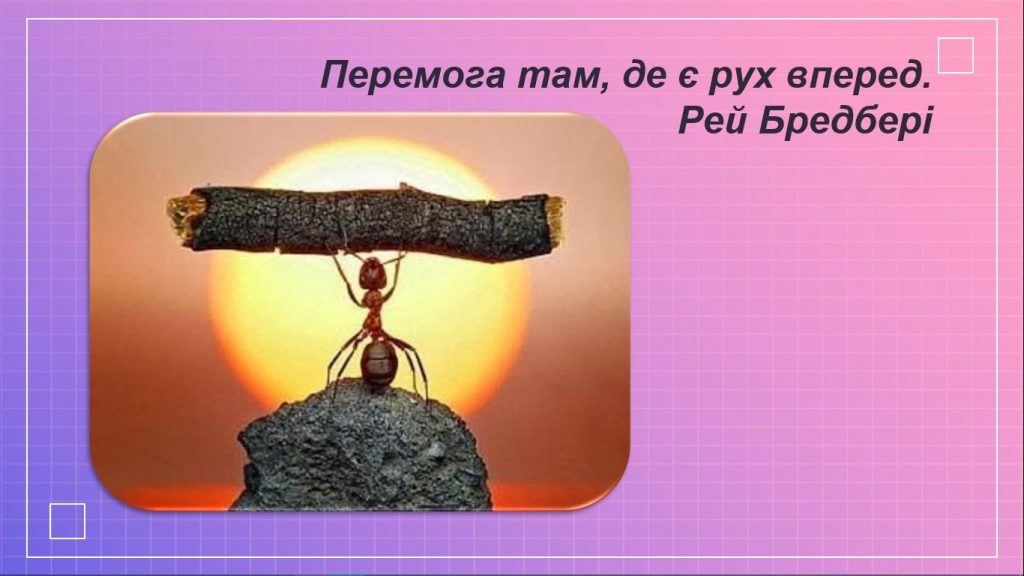 Перемога там, де є рух вперед.
Рей Бредбері